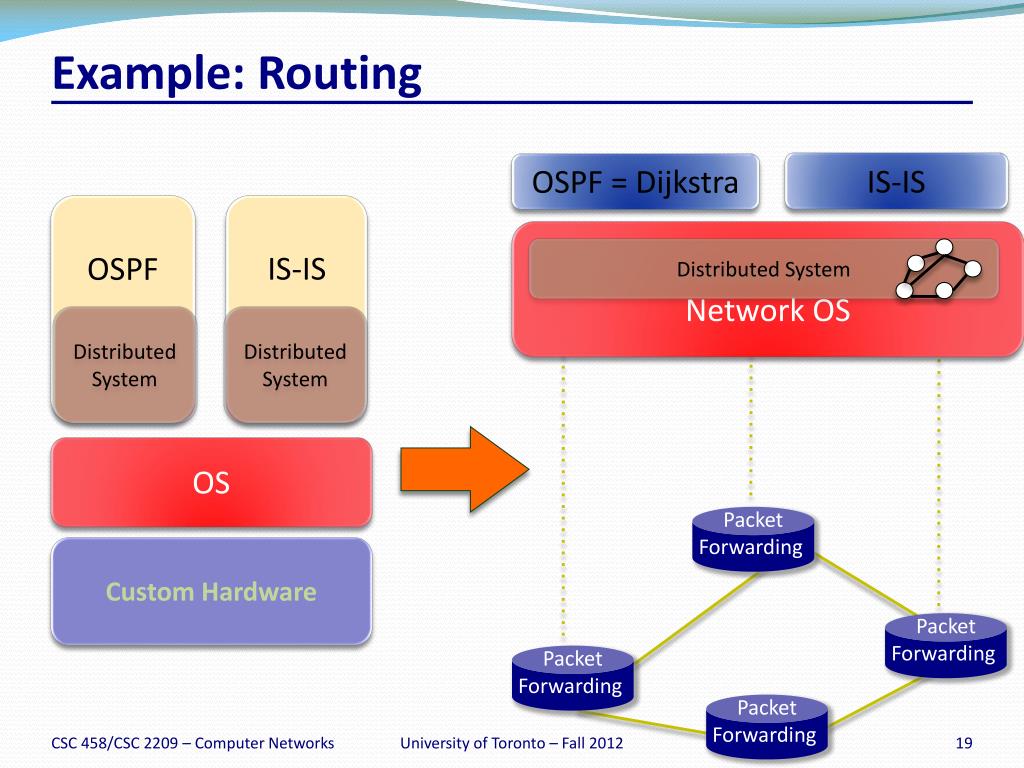 Example: Routing

OSPF

Distributed System

IS-IS

Distributed System

OS

Custom Hardware

OSPF = Dijkstra

IS-IS

Distributed System

Network OS

Packet Forwarding

Packet Forwarding

Packet Forwarding

Packet Forwarding

CSC 458/CSC 2209 – Computer Networks

University of Toronto – Fall 2012

19